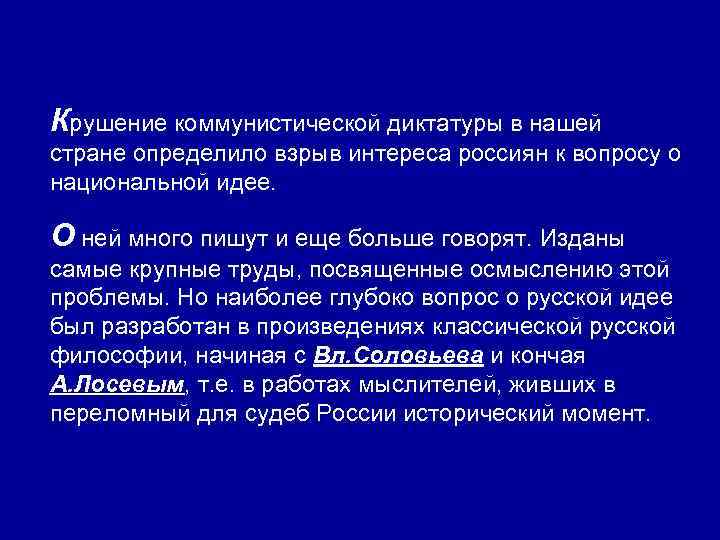 Крушение коммунистической диктатуры в нашей стране определило взрыв интереса россиян к вопросу о национальной идее.

О ней много пишут и еще больше говорят. Изданы самые крупные труды, посвященные осмыслению этой проблемы. Но наиболее глубоко вопрос о русской идее был разработан в произведениях классической русской философии, начиная с Вл.Соловьева и кончая А.Лосевым, т.е. в работах мыслителей, живших в переломный для судеб России исторический момент.